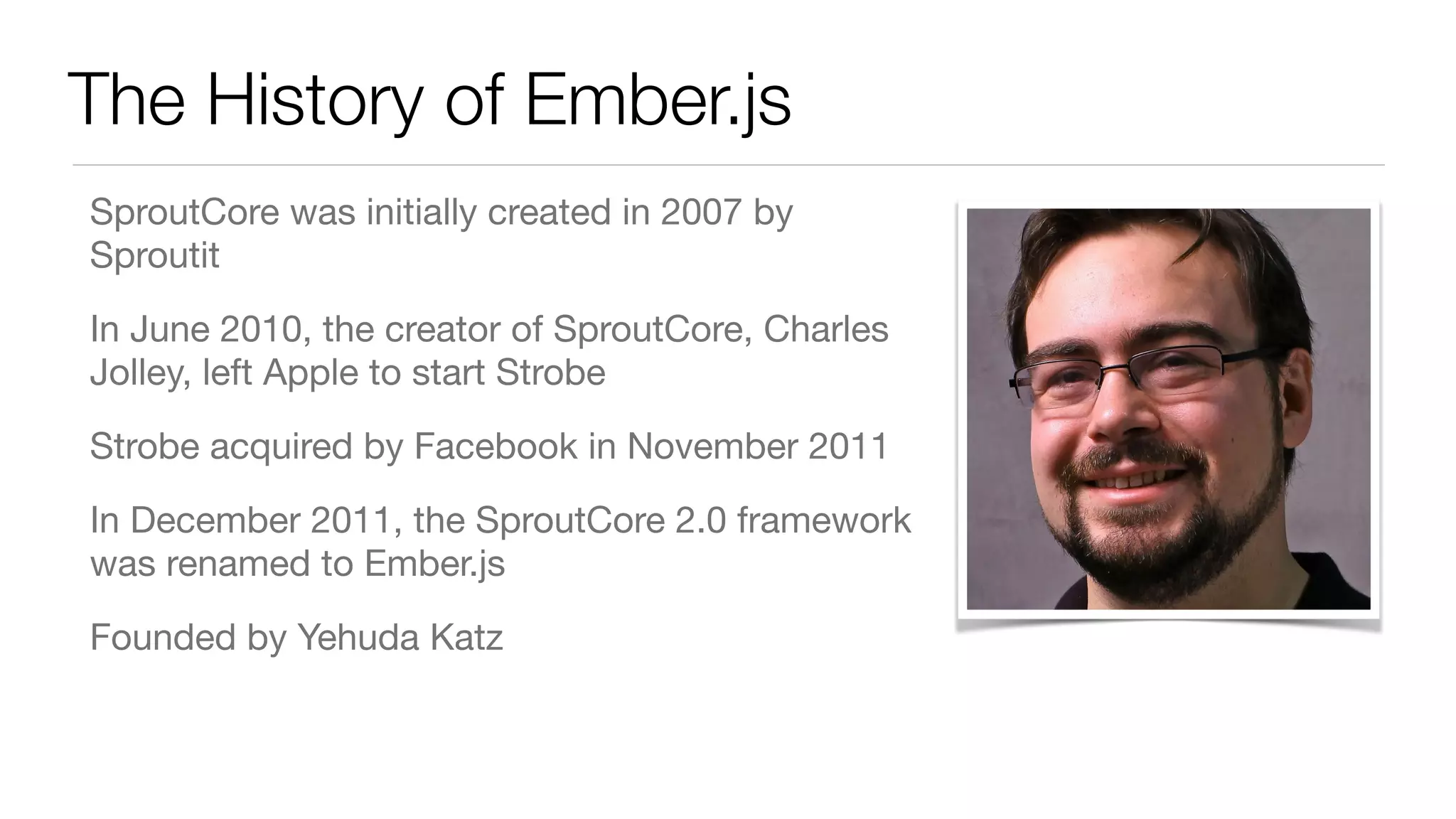 The History of Ember.js

SproutCore was initially created in 2007 by Sproutit

In June 2010, the creator of SproutCore, Charles Jolley, left Apple to start Strobe

Strobe acquired by Facebook in November 2011

In December 2011, the SproutCore 2.0 framework was renamed to Ember.js

Founded by Yehuda Katz